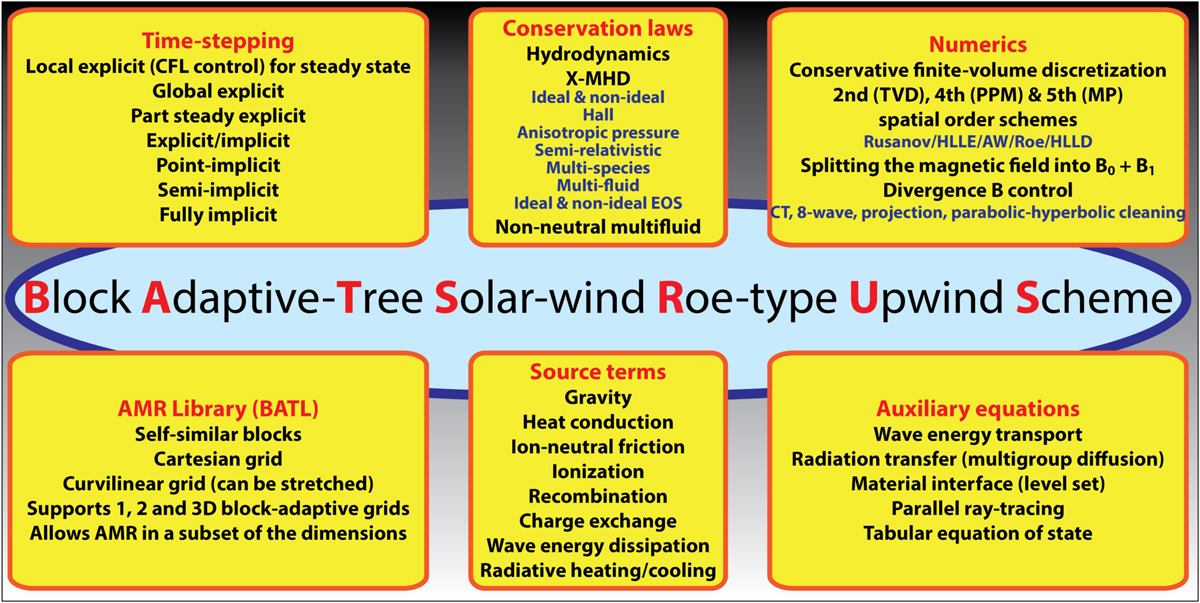 Time-stepping
Local explicit (CFL control) for steady state
Global explicit
Part steady explicit
Explicit/implicit
Point-implicit
Semi-implicit
Fully implicit

Conservation laws
Hydrodynamics
X-MHD
Ideal & non-ideal
Hall
Anisotropic pressure
Semi-relativistic
Multi-species
Multi-fluid
Ideal & non-ideal EOS
Non-neutral multifluid

Numerics
Conservative finite-volume discretization
2nd (TVD), 4th (PPM) & 5th (MP)
spatial order schemes
Rusanov/HLLE/AW/Roe/HLLD
Splitting the magnetic field into $B_0 + B_1$
Divergence B control
CT, 8-wave, projection, parabolic-hyperbolic cleaning

Block Adaptive-Tree Solar-wind Roe-type Upwind Scheme

AMR Library (BATL)
Self-similar blocks
Cartesian grid
Curvilinear grid (can be stretched)
Supports 1, 2 and 3D block-adaptive grids
Allows AMR in a subset of the dimensions

Source terms
Gravity
Heat conduction
Ion-neutral friction
Ionization
Recombination
Charge exchange
Wave energy dissipation
Radiative heating/cooling

Auxiliary equations
Wave energy transport
Radiation transfer (multigroup diffusion)
Material interface (level set)
Parallel ray-tracing
Tabular equation of state